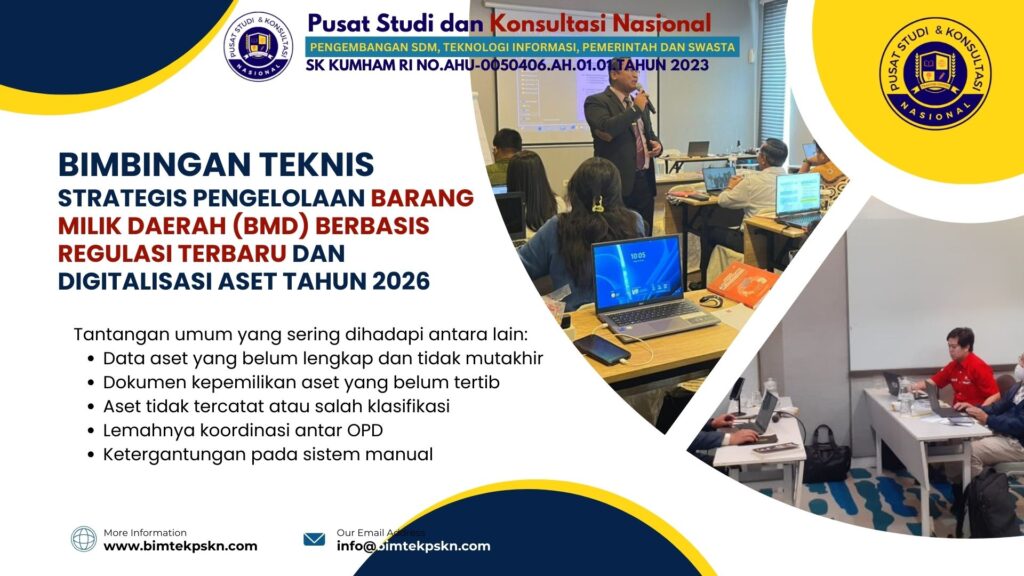 PUSAT STUDI & KONSULTASI NASIONAL

Pusat Studi dan Konsultasi Nasional
PENGEMBANGAN SDM, TEKNOLOGI INFORMASI, PEMERINTAH DAN SWASTA
SK KUMHAM RI NO.AHU-0050406.AH.01.01.TAHUN 2023

PUSAT STUDI & KONSULTASI NASIONAL

BIMBINGAN TEKNIS
STRATEGIS PENGELOLAAN BARANG MILIK DAERAH (BMD) BERBASIS REGULASI TERBARU DAN DIGITALISASI ASET TAHUN 2026

Tantangan umum yang sering dihadapi antara lain:
• Data aset yang belum lengkap dan tidak mutakhir
• Dokumen kepemilikan aset yang belum tertib
• Aset tidak tercatat atau salah klasifikasi
• Lemahnya koordinasi antar OPD
• Ketergantungan pada sistem manual

10:05

More Information
www.bimtekpskn.com

Our Email Address
info@bimtekpskn.com